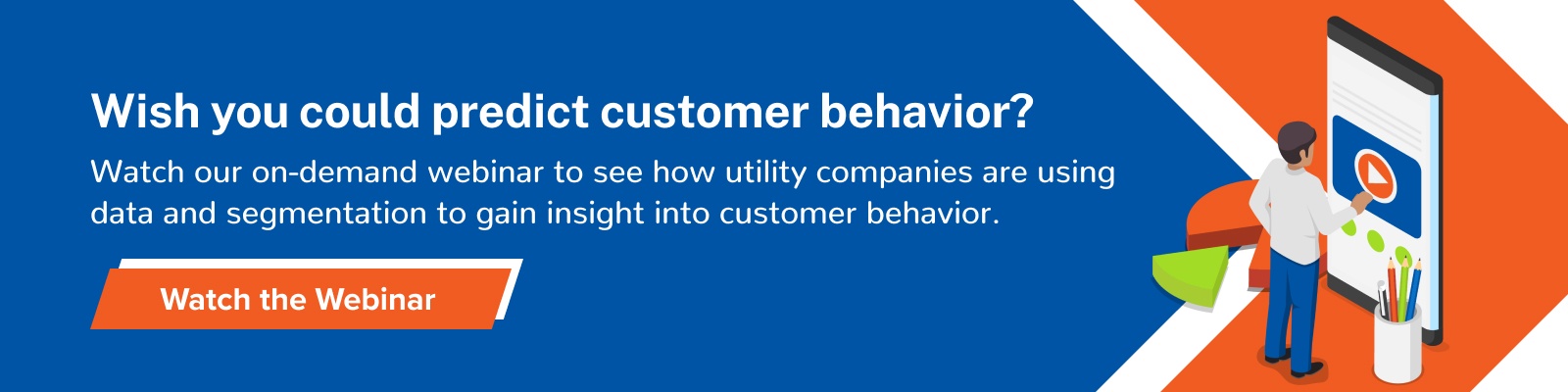 Wish you could predict customer behavior?

Watch our on-demand webinar to see how utility companies are using data and segmentation to gain insight into customer behavior.

Watch the Webinar